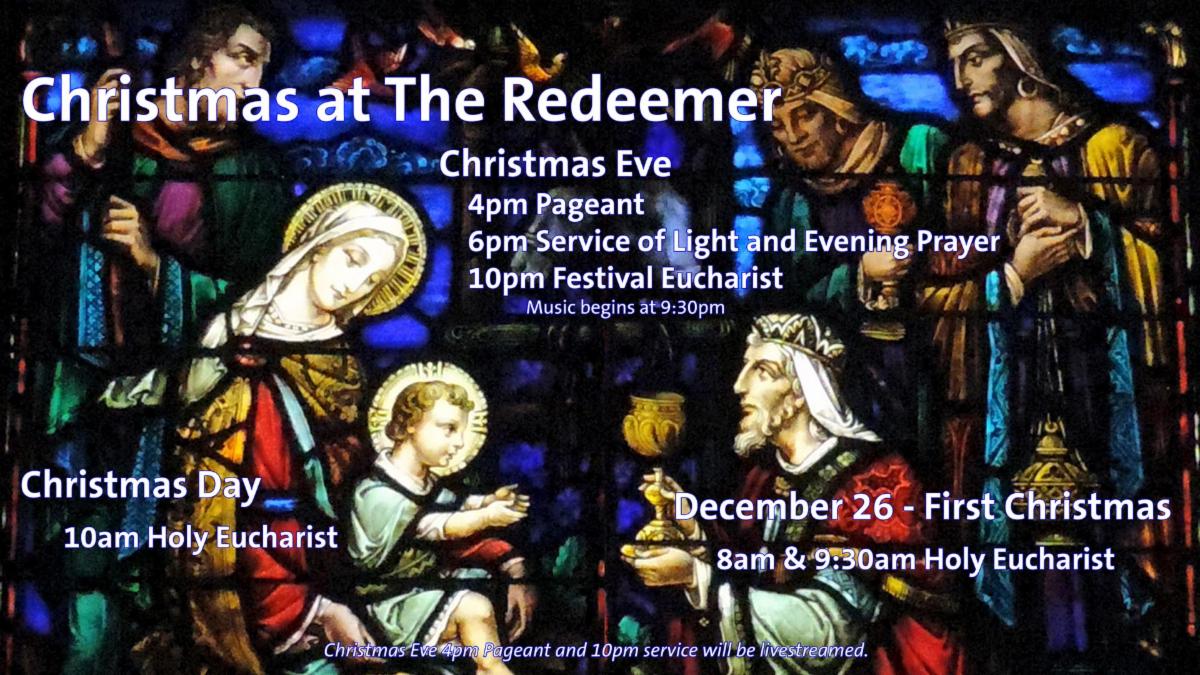 Christmas at The Redeemer

Christmas Eve

4pm Pageant

6pm Service of Light and Evening Prayer

10pm Festival Eucharist

Music begins at 9:30pm

Christmas Day

10am Holy Eucharist

December 26 - First Christmas

8am & 9:30am Holy Eucharist

Christmas Eve 4pm Pageant and 10pm service will be livestreamed.